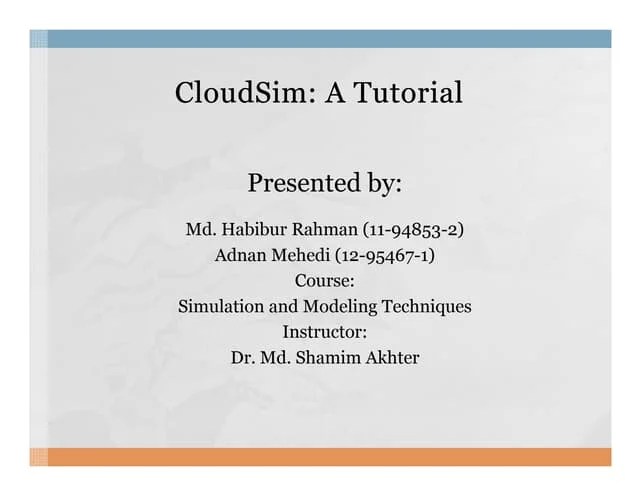 CloudSim: A Tutorial

Presented by:

Md. Habibur Rahman (11-94853-2)
Adnan Mehedi (12-95467-1)
Course:
Simulation and Modeling Techniques
Instructor:
Dr. Md. Shamim Akhter